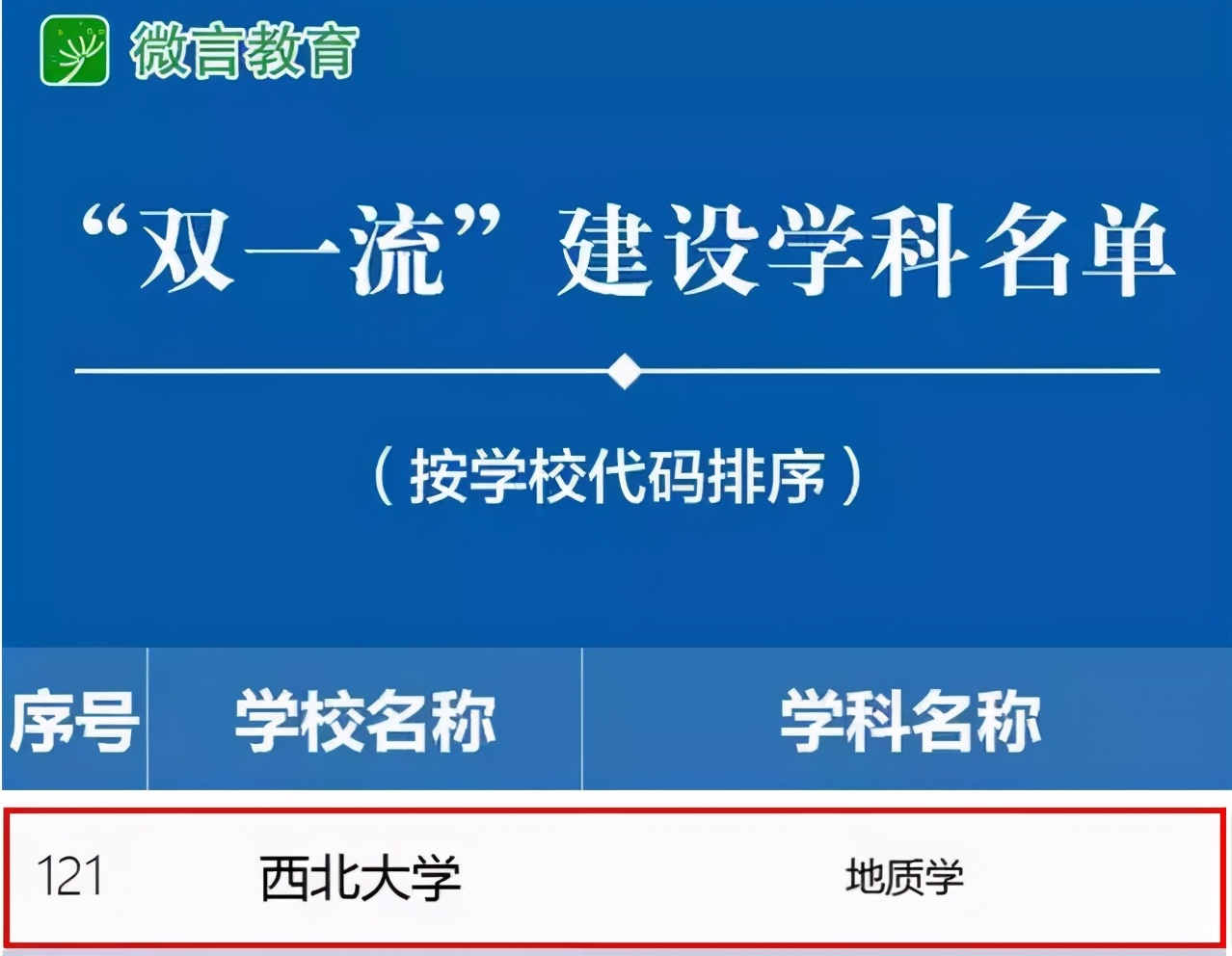 微言教育

“双一流”建设学科名单

（按学校代码排序）

| 序号 | 学校名称 | 学科名称 |
|---|---|---|
| 121 | 西北大学 | 地质学 |